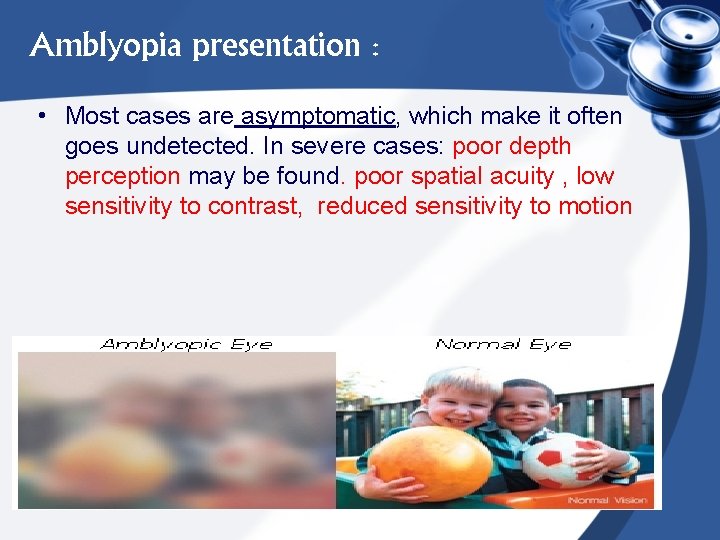 Amblyopia presentation :

• Most cases are asymptomatic, which make it often goes undetected. In severe cases: poor depth perception may be found. poor spatial acuity , low sensitivity to contrast, reduced sensitivity to motion

Amblyopic Eye

Normal Eye

Normal Vision